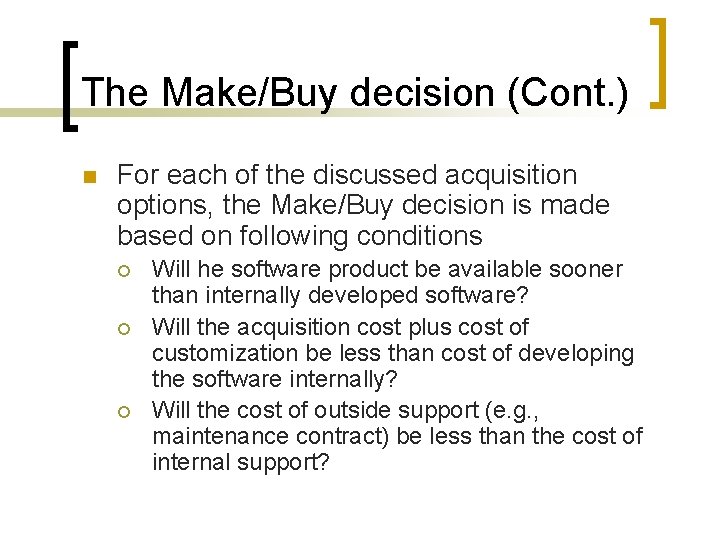 The Make/Buy decision (Cont.)

For each of the discussed acquisition options, the Make/Buy decision is made based on following conditions

Will he software product be available sooner than internally developed software?

Will the acquisition cost plus cost of customization be less than cost of developing the software internally?

Will the cost of outside support (e.g., maintenance contract) be less than the cost of internal support?